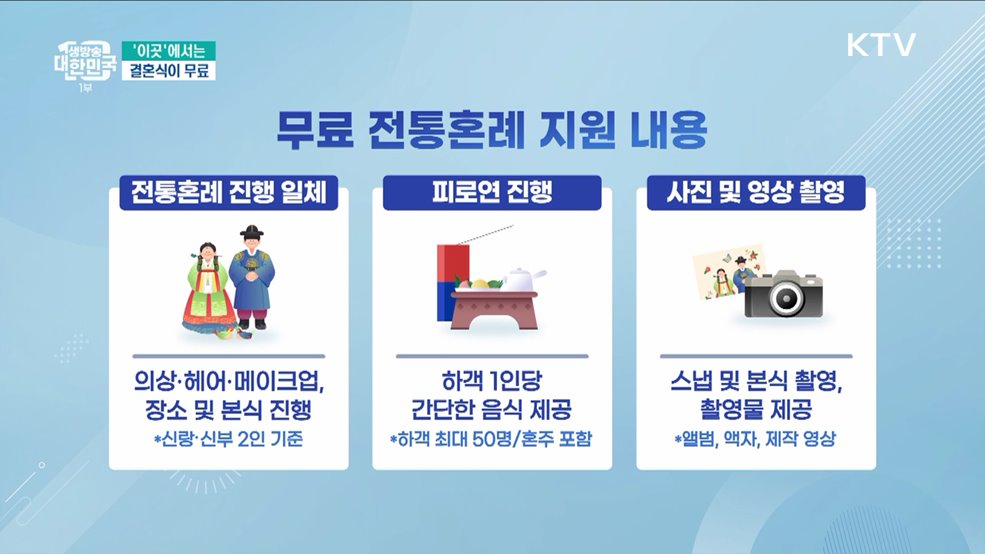 생방송 대한민국 1부

'이곳'에서는
결혼식이 무료

KTV

무료 전통혼례 지원 내용

전통혼례 진행 일체

의상·헤어·메이크업, 장소 및 본식 진행

*신랑·신부 2인 기준

피로연 진행

하객 1인당 간단한 음식 제공

*하객 최대 50명/혼주 포함

사진 및 영상 촬영

스냅 및 본식 촬영, 촬영물 제공

*앨범, 액자, 제작 영상